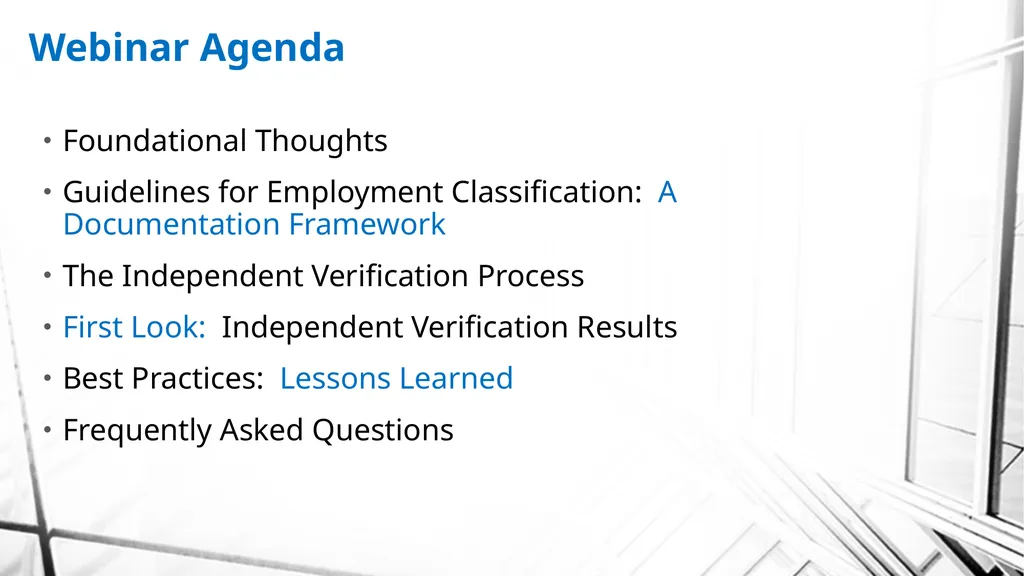 Webinar Agenda

• Foundational Thoughts

• Guidelines for Employment Classification: A Documentation Framework

• The Independent Verification Process

• First Look: Independent Verification Results

• Best Practices: Lessons Learned

• Frequently Asked Questions